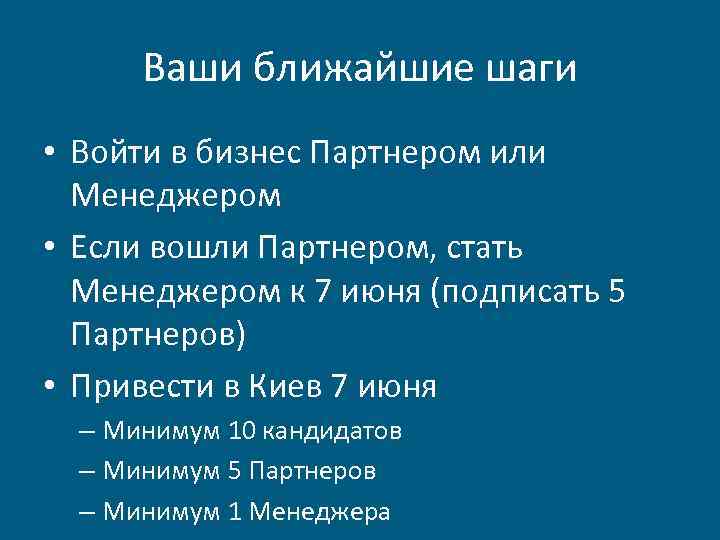 Ваши ближайшие шаги

• Войти в бизнес Партнером или Менеджером

• Если вошли Партнером, стать Менеджером к 7 июня (подписать 5 Партнеров)

• Привести в Киев 7 июня

– Минимум 10 кандидатов

– Минимум 5 Партнеров

– Минимум 1 Менеджера